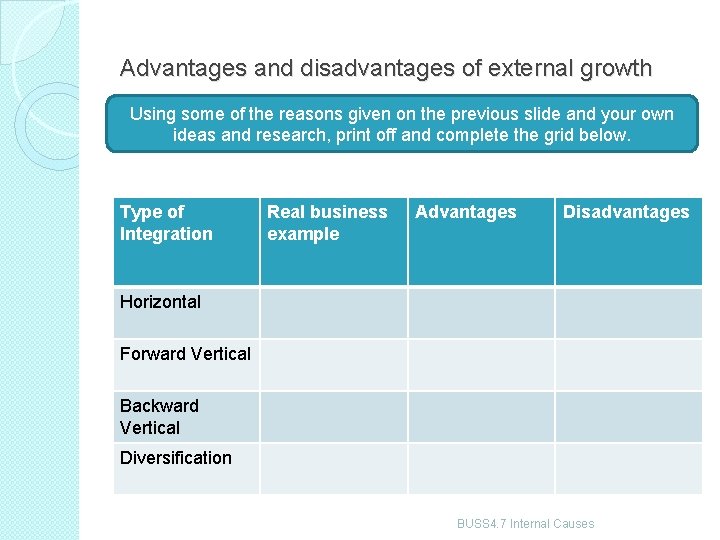 Advantages and disadvantages of external growth

Using some of the reasons given on the previous slide and your own ideas and research, print off and complete the grid below.

| Type of Integration | Real business example | Advantages | Disadvantages |
|---|---|---|---|
| Horizontal | | | |
| Forward Vertical | | | |
| Backward Vertical | | | |
| Diversification | | | |

BUSS4.7 Internal Causes